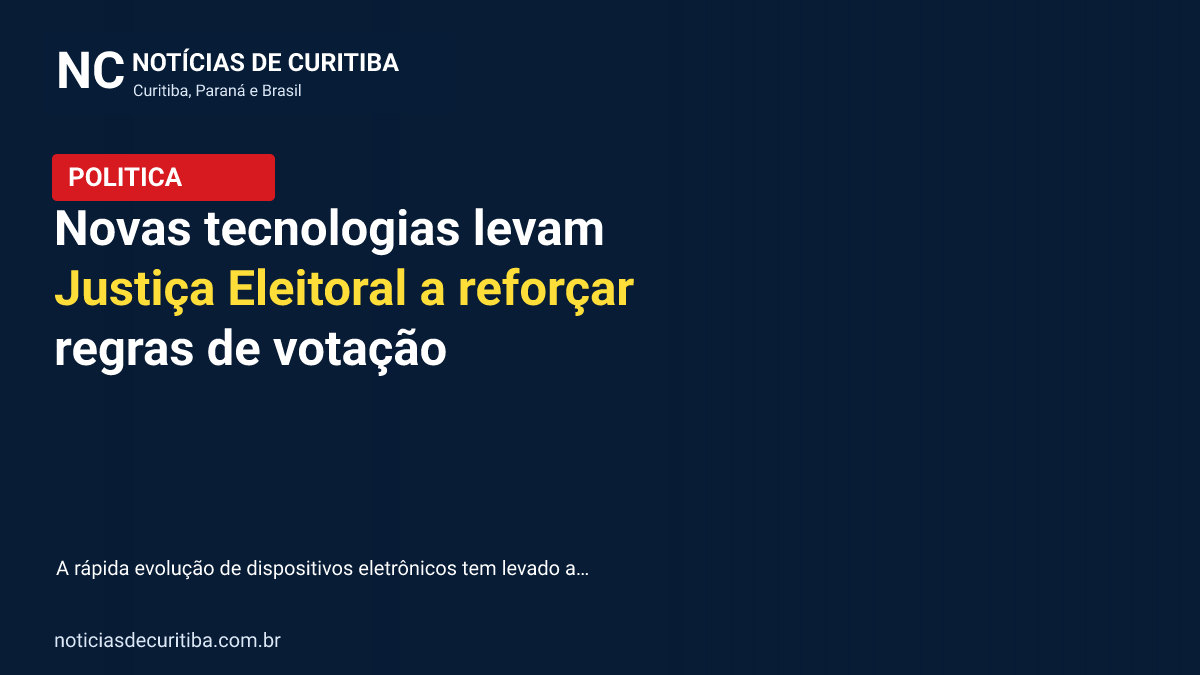 NC NOTÍCIAS DE CURITIBA
Curitiba, Paraná e Brasil

POLITICA

Novas tecnologias levam Justiça Eleitoral a reforçar regras de votação

A rápida evolução de dispositivos eletrônicos tem levado a…

noticiasdecuritiba.com.br